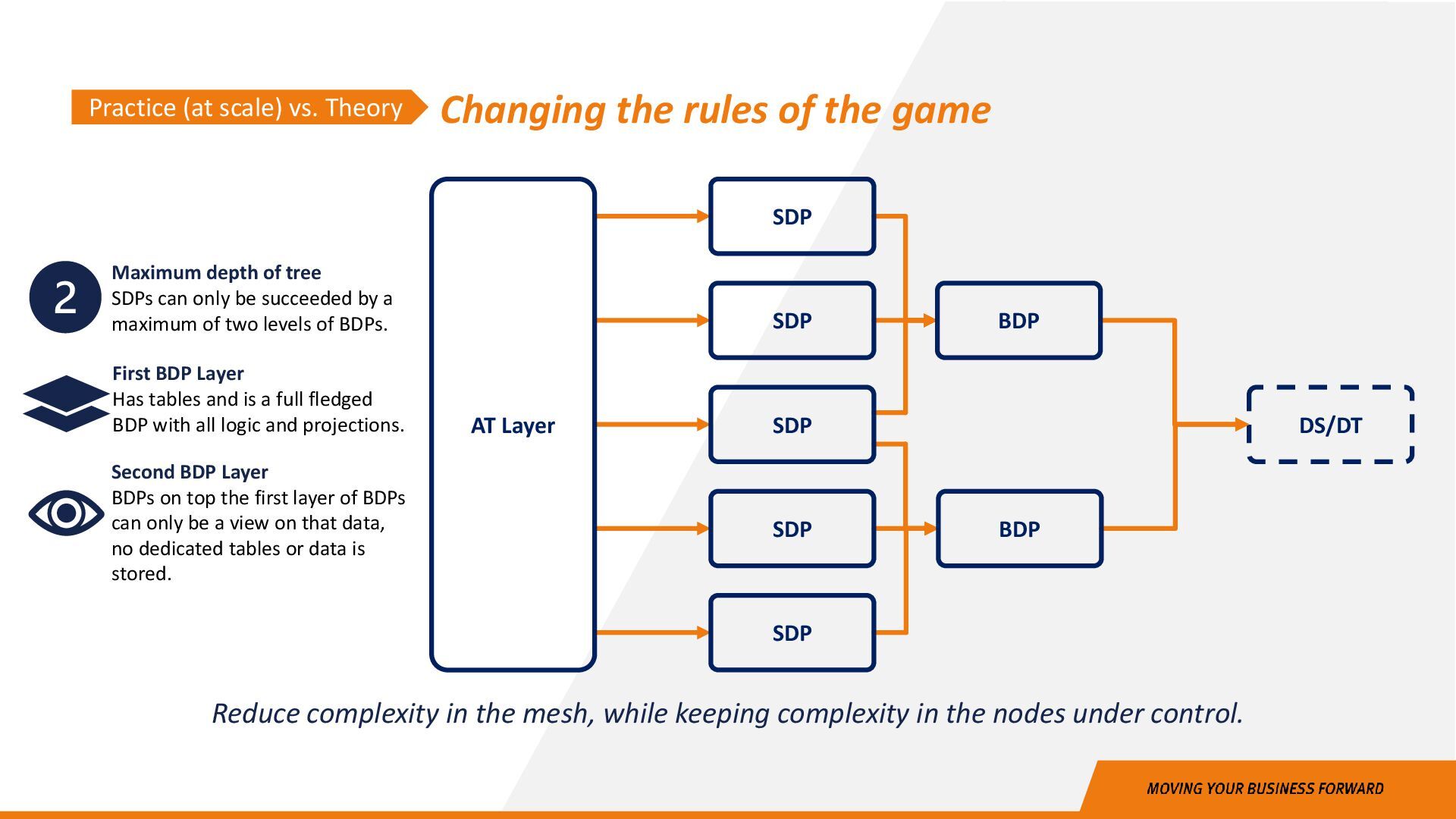 Practice (at scale) vs. Theory

Changing the rules of the game

2

Maximum depth of tree
SDPs can only be succeeded by a maximum of two levels of BDPs.

First BDP Layer
Has tables and is a full fledged BDP with all logic and projections.

Second BDP Layer
BDPs on top the first layer of BDPs can only be a view on that data, no dedicated tables or data is stored.

AT Layer

SDP

SDP

SDP

SDP

SDP

BDP

BDP

DS/DT

Reduce complexity in the mesh, while keeping complexity in the nodes under control.

MOVING YOUR BUSINESS FORWARD